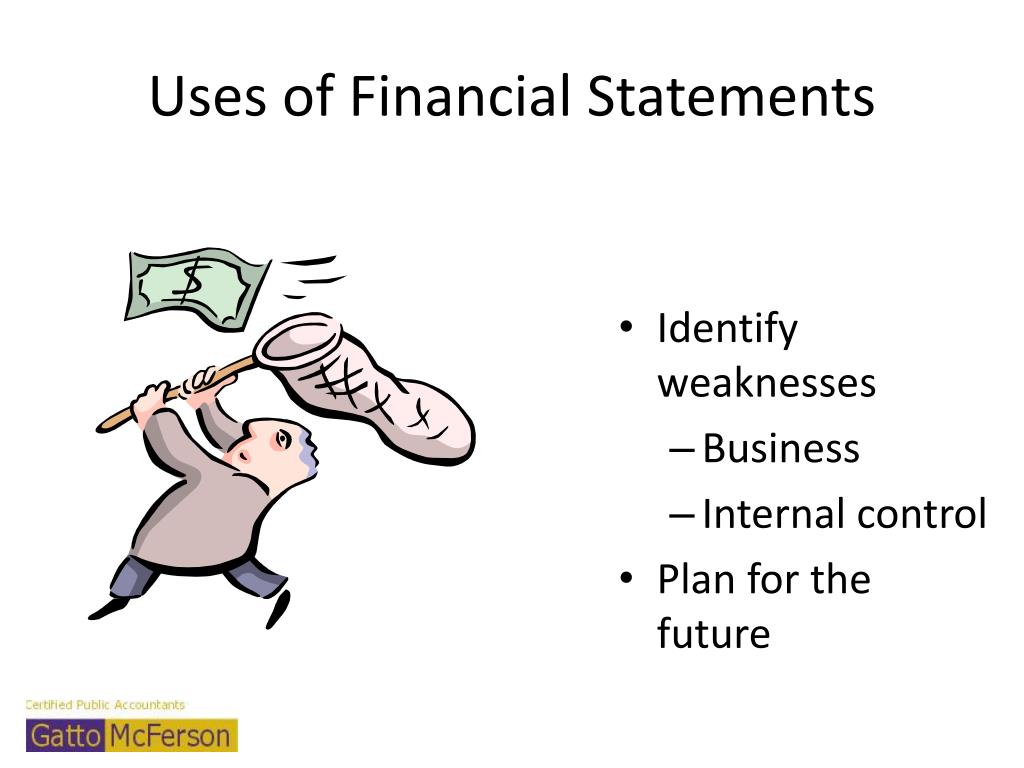 Uses of Financial Statements

$

• Identify weaknesses
– Business
– Internal control
• Plan for the future

Certified Public Accountants
Gatto McFerson